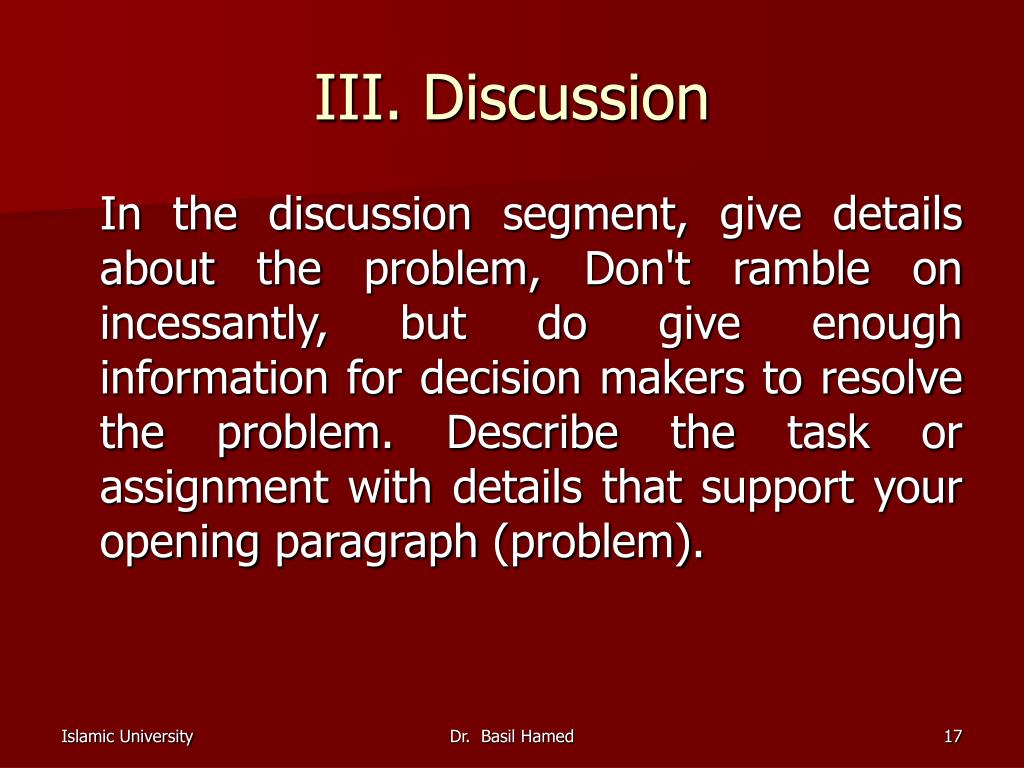 III. Discussion

In the discussion segment, give details about the problem, Don't ramble on incessantly, but do give enough information for decision makers to resolve the problem. Describe the task or assignment with details that support your opening paragraph (problem).

Islamic University

Dr. Basil Hamed

17